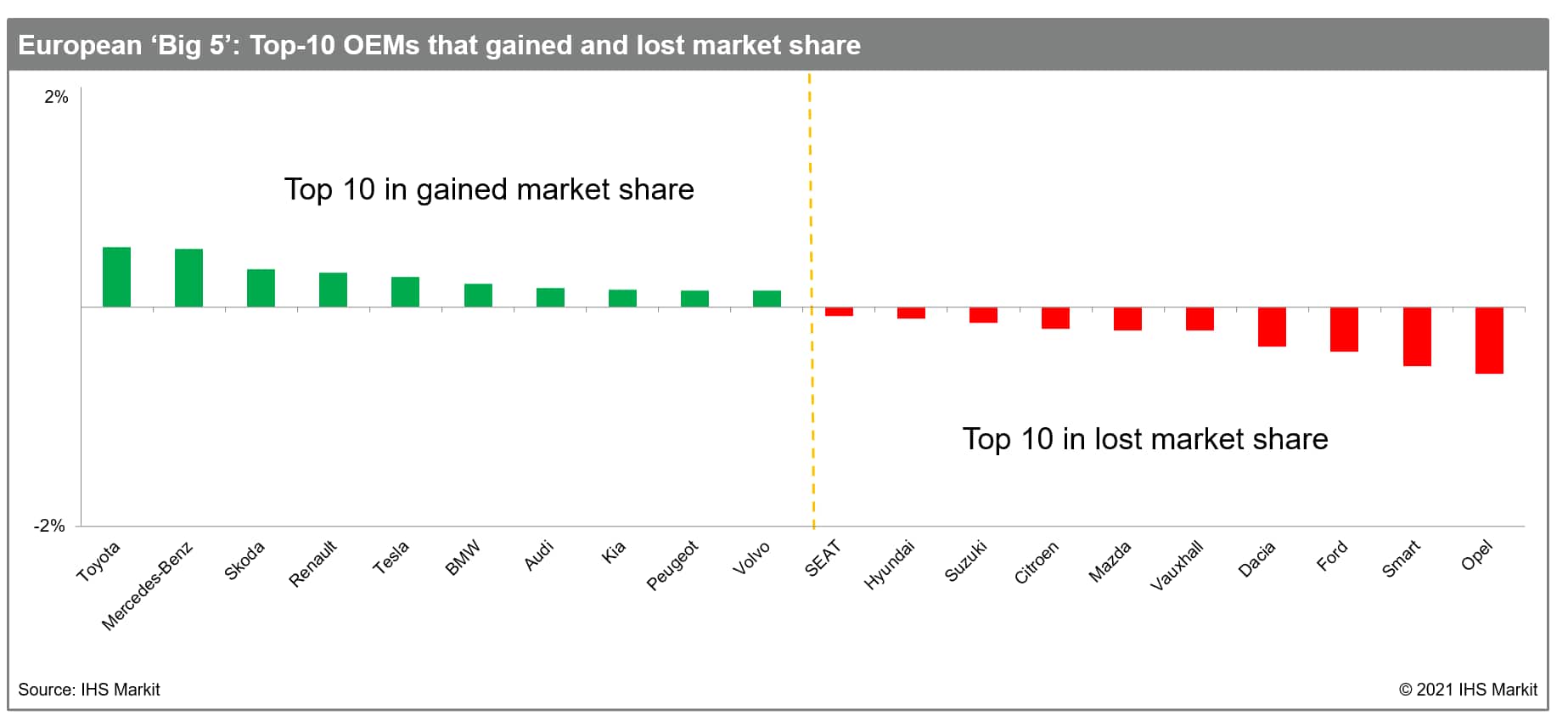 European ‘Big 5’: Top-10 OEMs that gained and lost market share

2%

-2%

Top 10 in gained market share

Top 10 in lost market share

Toyota
Mercedes-Benz
Skoda
Renault
Tesla
BMW
Audi
Kia
Peugeot
Volvo
SEAT
Hyundai
Suzuki
Citroen
Mazda
Vauxhall
Dacia
Ford
Smart
Opel

Source: IHS Markit

© 2021 IHS Markit